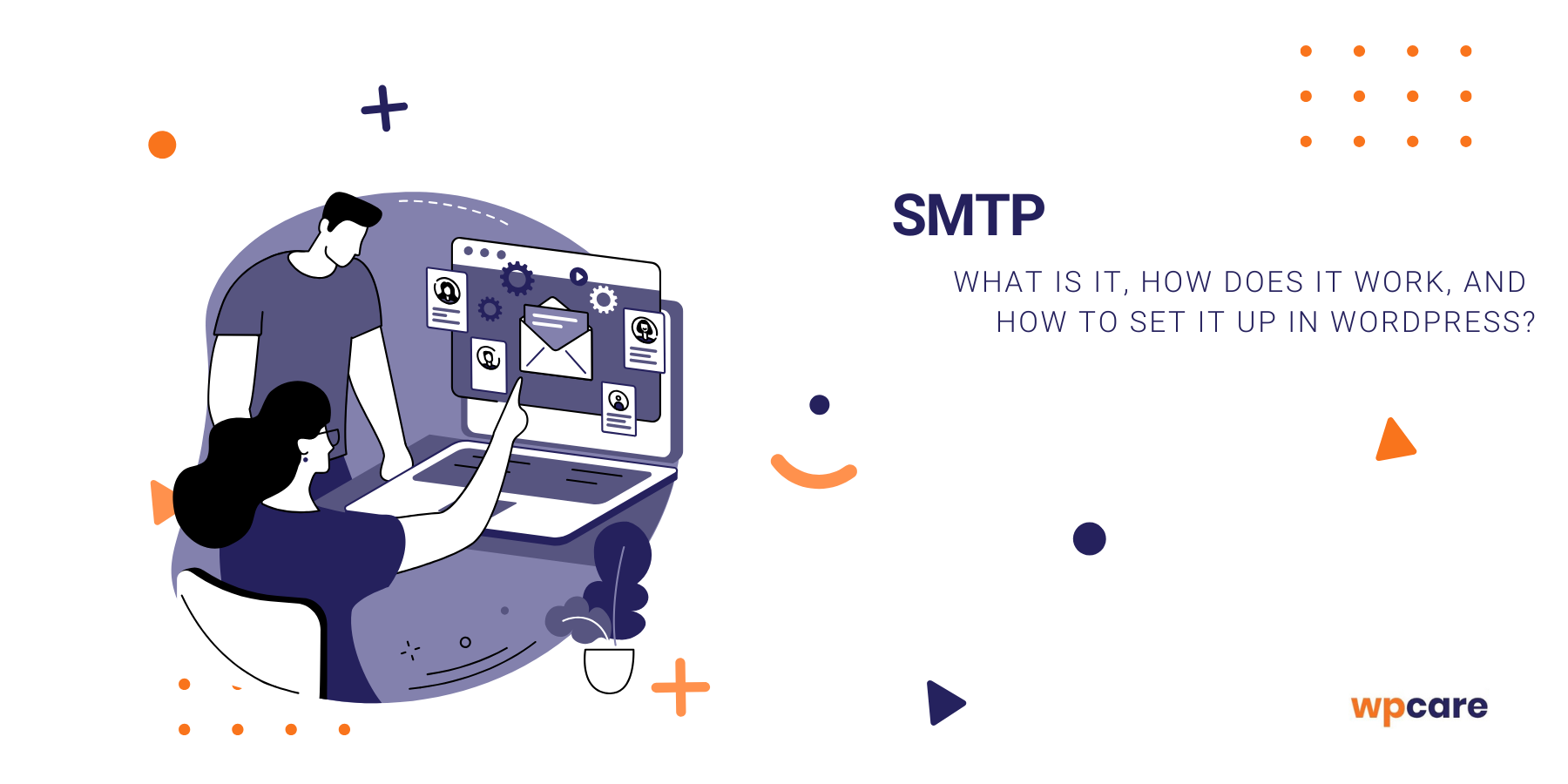 SMTP

WHAT IS IT, HOW DOES IT WORK, AND HOW TO SET IT UP IN WORDPRESS?

wpcare